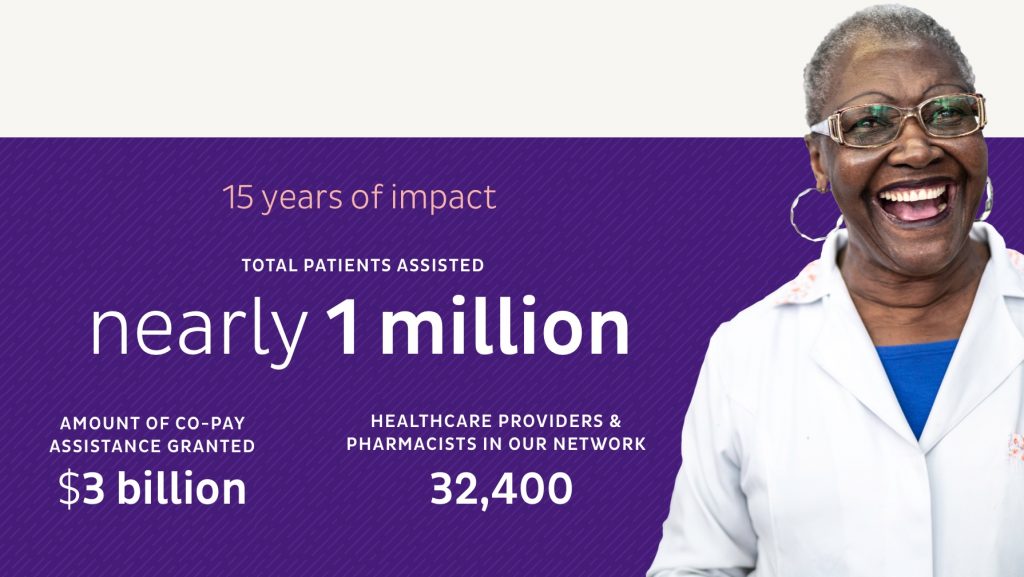 15 years of impact

TOTAL PATIENTS ASSISTED

nearly 1 million

AMOUNT OF CO-PAY ASSISTANCE GRANTED

$3 billion

HEALTHCARE PROVIDERS & PHARMACISTS IN OUR NETWORK

32,400